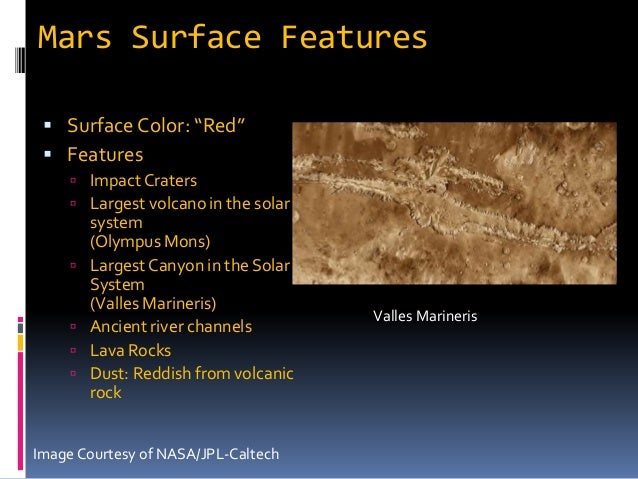 Mars Surface Features

- Surface Color: “Red”
- Features
  - Impact Craters
  - Largest volcano in the solar system (Olympus Mons)
  - Largest Canyon in the Solar System (Valles Marineris)
  - Ancient river channels
  - Lava Rocks
  - Dust: Reddish from volcanic rock

Valles Marineris

Image Courtesy of NASA/JPL-Caltech